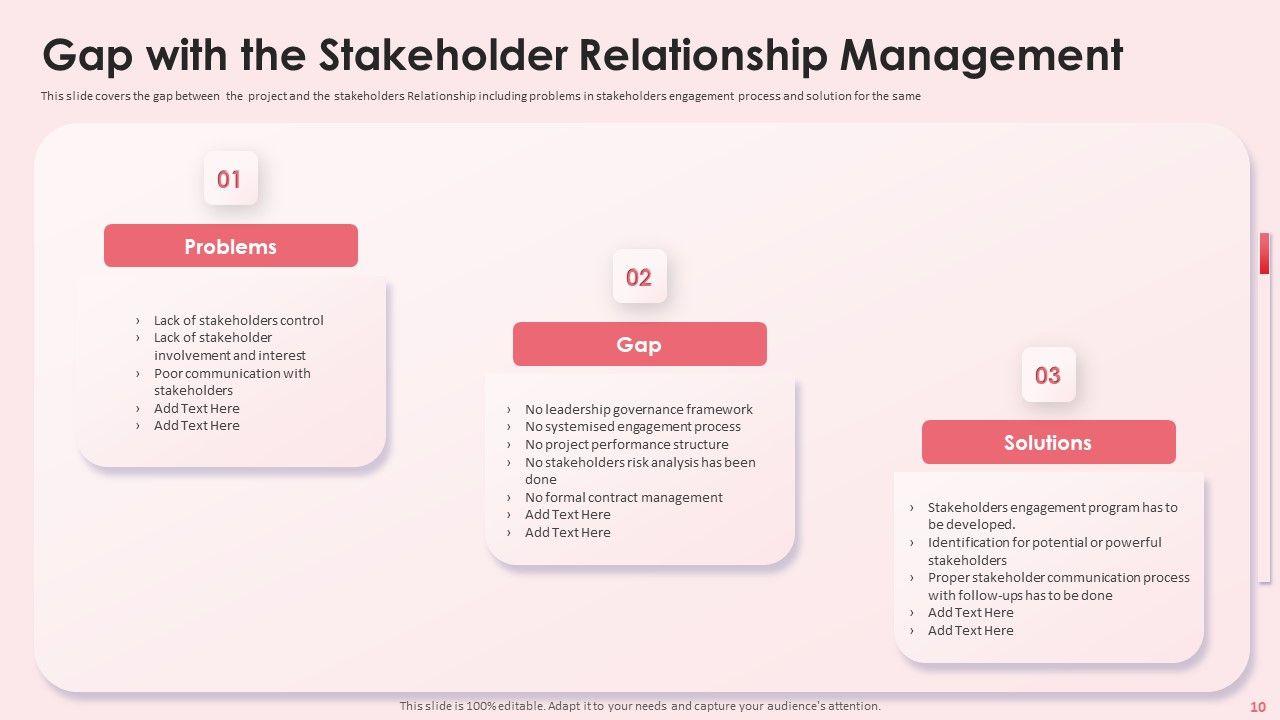 Gap with the Stakeholder Relationship Management

This slide covers the gap between the project and the stakeholders Relationship including problems in stakeholders engagement process and solution for the same

01

Problems

› Lack of stakeholders control
› Lack of stakeholder involvement and interest
› Poor communication with stakeholders
› Add Text Here
› Add Text Here

02

Gap

› No leadership governance framework
› No systemised engagement process
› No project performance structure
› No stakeholders risk analysis has been done
› No formal contract management
› Add Text Here
› Add Text Here

03

Solutions

› Stakeholders engagement program has to be developed.
› Identification for potential or powerful stakeholders
› Proper stakeholder communication process with follow-ups has to be done
› Add Text Here
› Add Text Here

This slide is 100% editable. Adapt it to your needs and capture your audience's attention.

10